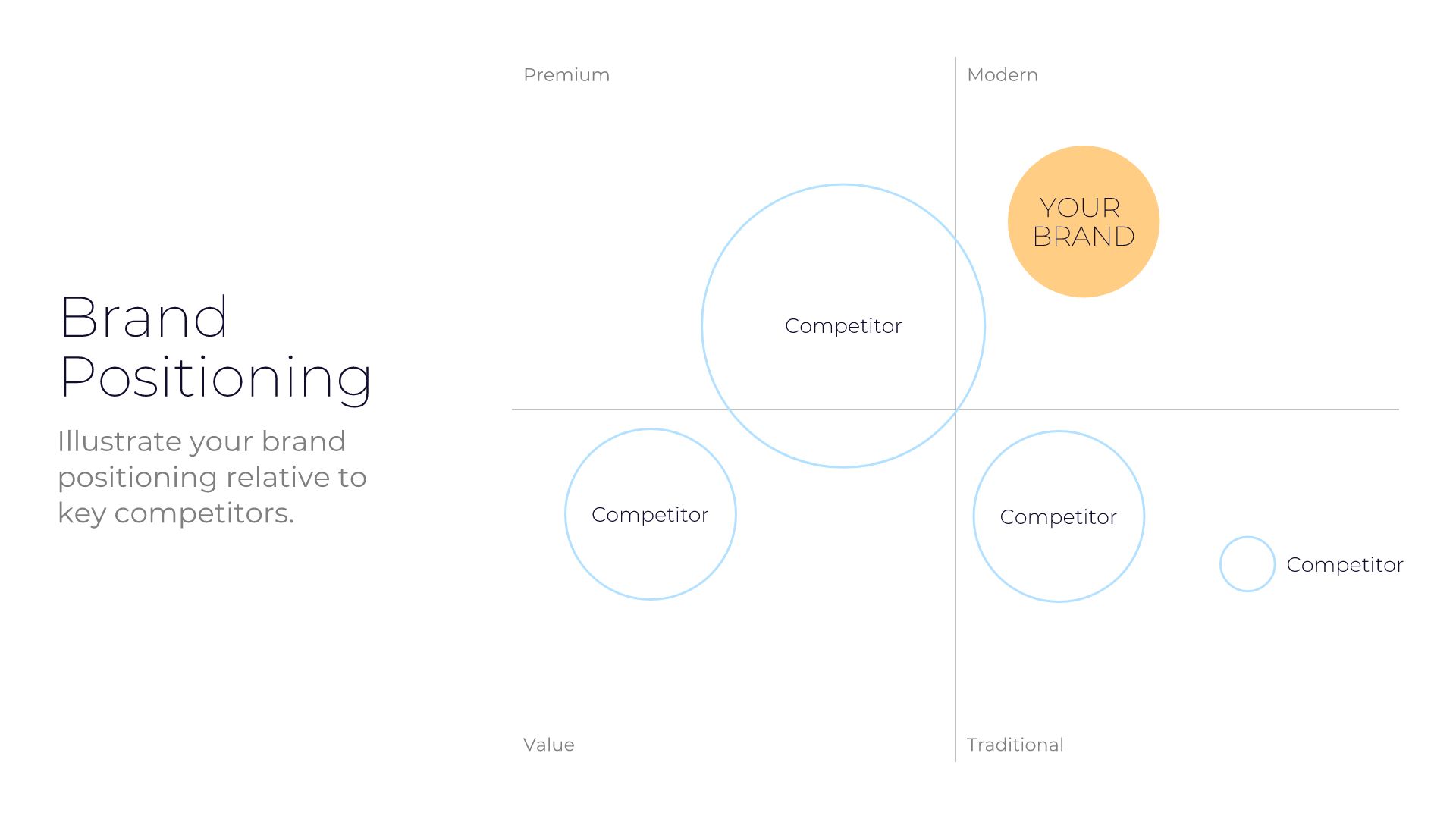 Brand Positioning

Illustrate your brand positioning relative to key competitors.

Premium

Modern

YOUR BRAND

Competitor

Competitor

Competitor

Competitor

Value

Traditional